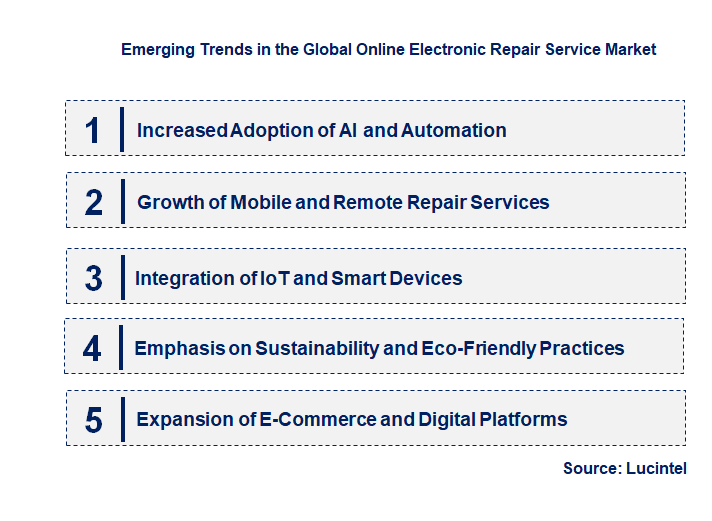 Emerging Trends in the Global Online Electronic Repair Service Market

1 Increased Adoption of AI and Automation

2 Growth of Mobile and Remote Repair Services

3 Integration of IoT and Smart Devices

4 Emphasis on Sustainability and Eco-Friendly Practices

5 Expansion of E-Commerce and Digital Platforms

Source: Lucintel